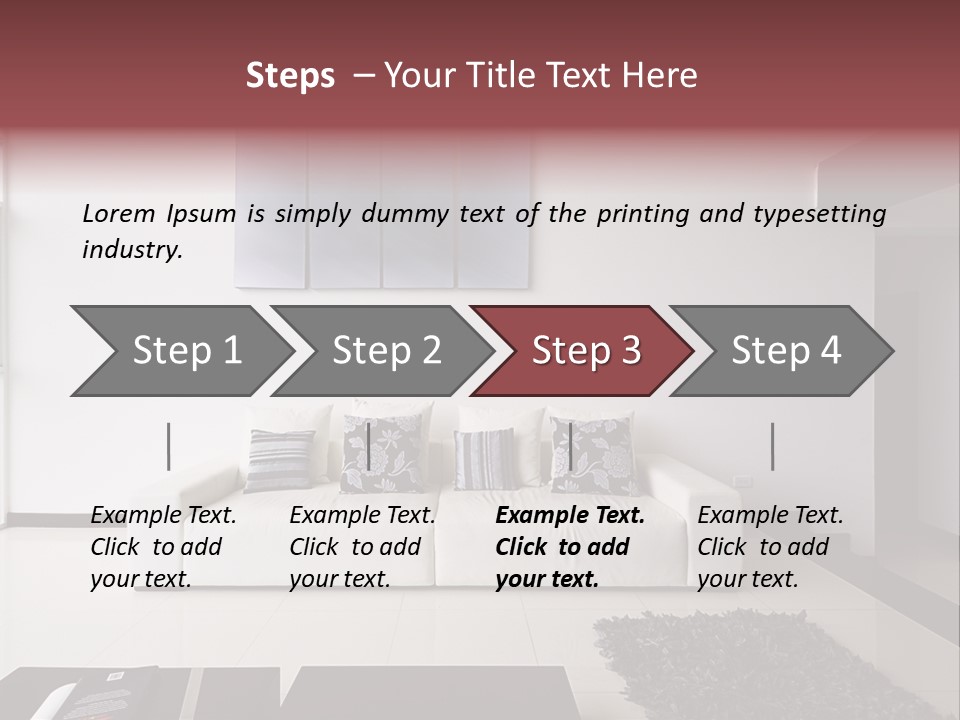 Steps – Your Title Text Here

Lorem Ipsum is simply dummy text of the printing and typesetting industry.

Step 1

Step 2

Step 3

Step 4

Example Text. Click to add your text.

Example Text. Click to add your text.

Example Text. Click to add your text.

Example Text. Click to add your text.